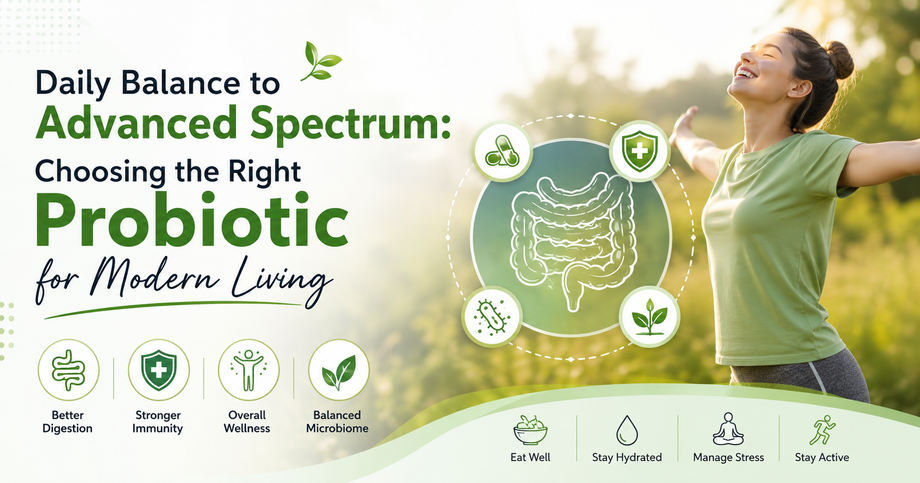 Daily Balance to
Advanced Spectrum:
Choosing the Right
Probiotic
for Modern Living

Better Digestion

Stronger Immunity

Overall Wellness

Balanced Microbiome

Eat Well

Stay Hydrated

Manage Stress

Stay Active